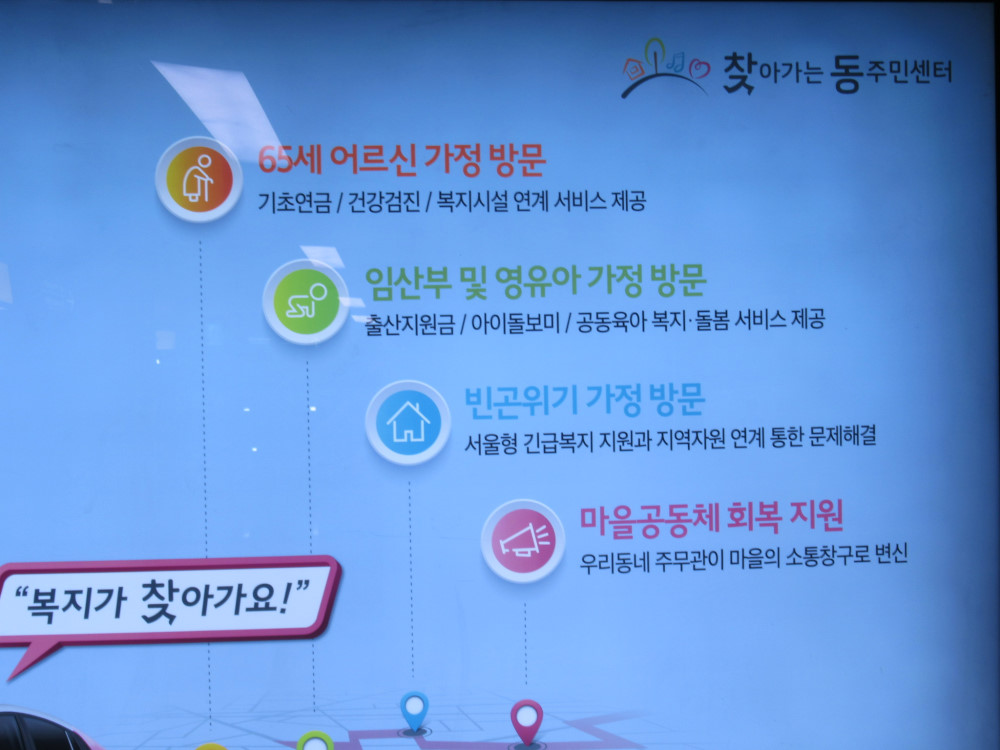 찾아가는 동주민센터

65세 어르신 가정 방문
기초연금 / 건강검진 / 복지시설 연계 서비스 제공

임산부 및 영유아 가정 방문
출산지원금 / 아이돌보미 / 공동육아 복지·돌봄 서비스 제공

빈곤위기 가정 방문
서울형 긴급복지 지원과 지역자원 연계 통한 문제해결

마을공동체 회복 지원
우리동네 주무관이 마을의 소통창구로 변신

"복지가 찾아가요!"